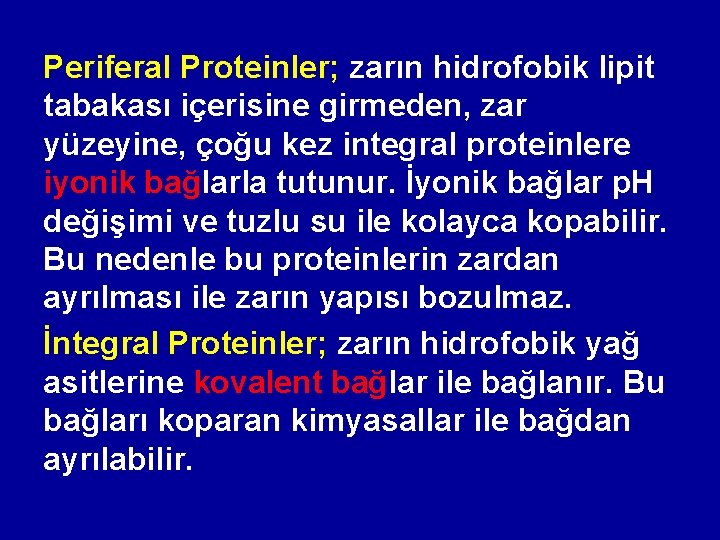 Periferal Proteinler; zarın hidrofobik lipit tabakası içerisine girmeden, zar yüzeyine, çoğu kez integral proteinlere iyonik bağlarla tutunur. İyonik bağlar pH değişimi ve tuzlu su ile kolayca kopabilir. Bu nedenle bu proteinlerin zardan ayrılması ile zarın yapısı bozulmaz.

İntegral Proteinler; zarın hidrofobik yağ asitlerine kovalent bağlar ile bağlanır. Bu bağları koparan kimyasallar ile bağdan ayrılabilir.